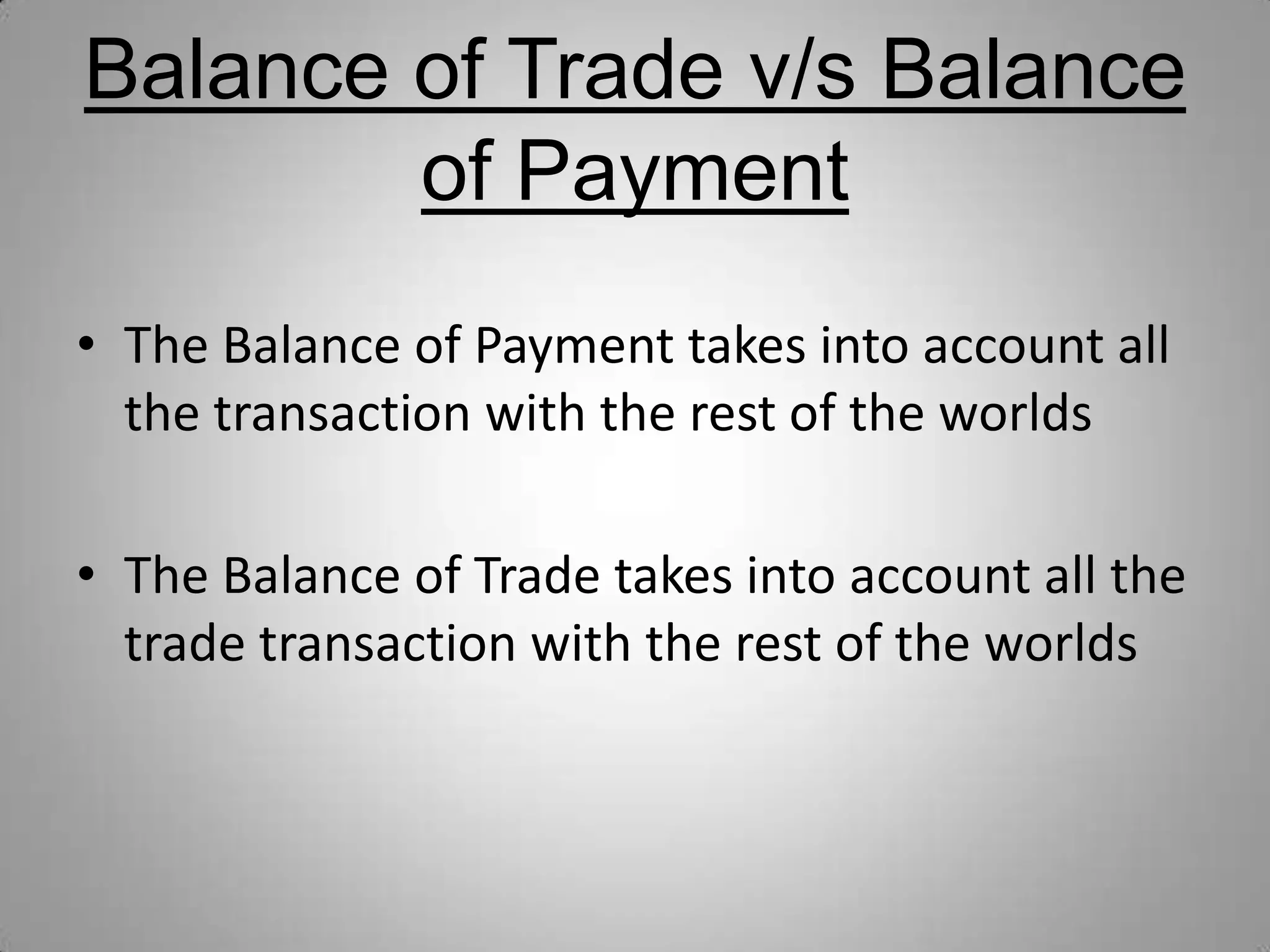 Balance of Trade v/s Balance of Payment

• The Balance of Payment takes into account all the transaction with the rest of the worlds

• The Balance of Trade takes into account all the trade transaction with the rest of the worlds